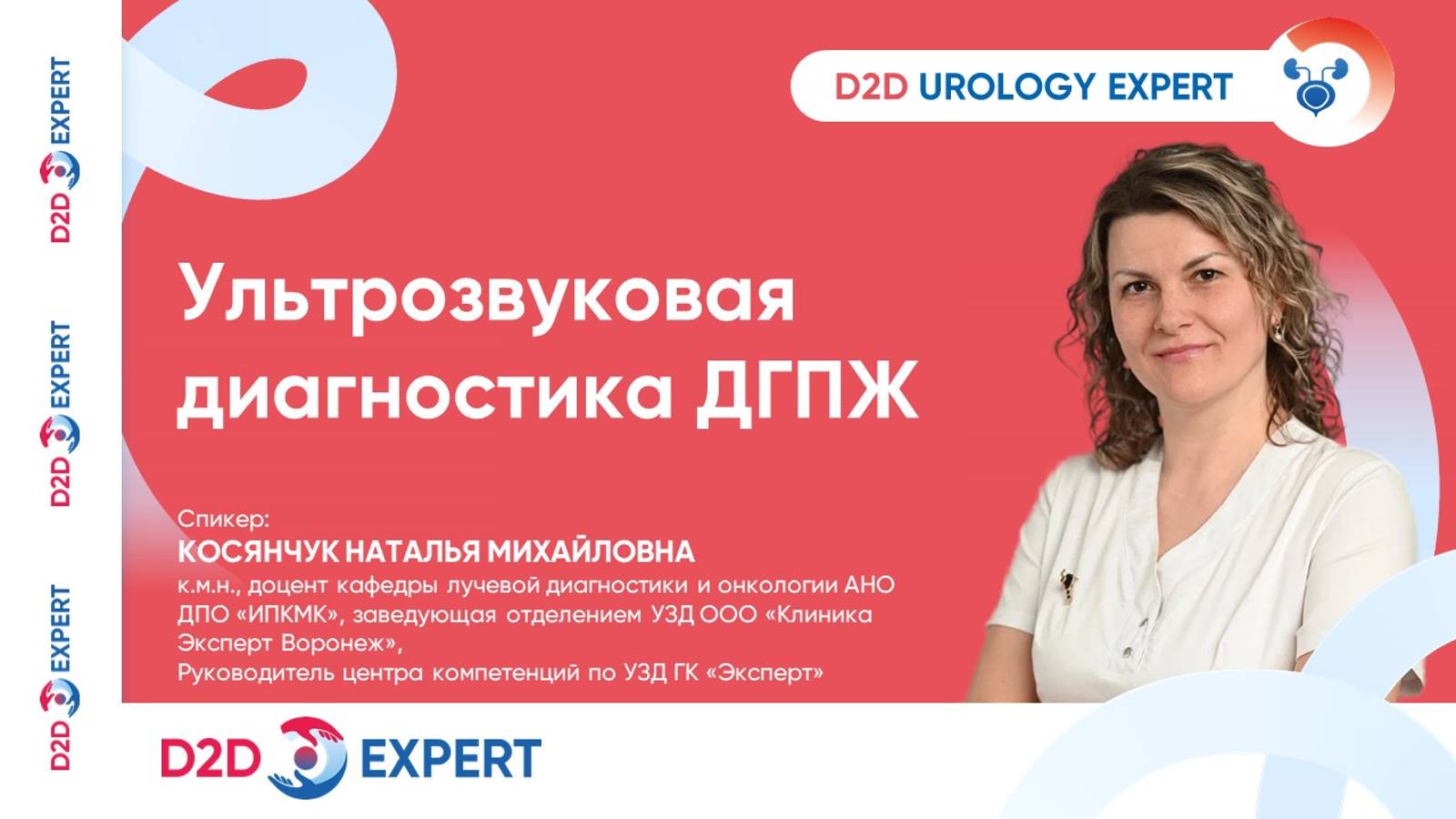 D2D EXPERT

D2D EXPERT

D2D EXPERT

D2D UROLOGY EXPERT

Ультрозвуковая диагностика ДГПЖ

Спикер:
КОСЯНЧУК НАТАЛЬЯ МИХАЙЛОВНА
к.м.н., доцент кафедры лучевой диагностики и онкологии АНО ДПО «ИПКМК», заведующая отделением УЗД ООО «Клиника Эксперт Воронеж»,
Руководитель центра компетенций по УЗД ГК «Эксперт»

D2D EXPERT